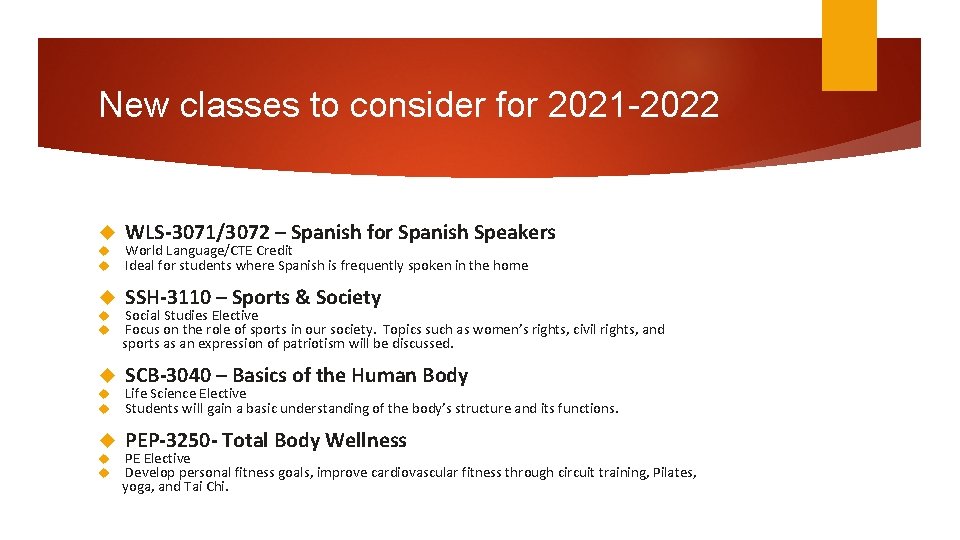 New classes to consider for 2021-2022

WLS-3071/3072 – Spanish for Spanish Speakers
World Language/CTE Credit
Ideal for students where Spanish is frequently spoken in the home

SSH-3110 – Sports & Society
Social Studies Elective
Focus on the role of sports in our society. Topics such as women's rights, civil rights, and sports as an expression of patriotism will be discussed.

SCB-3040 – Basics of the Human Body
Life Science Elective
Students will gain a basic understanding of the body's structure and its functions.

PEP-3250- Total Body Wellness
PE Elective
Develop personal fitness goals, improve cardiovascular fitness through circuit training, Pilates, yoga, and Tai Chi.